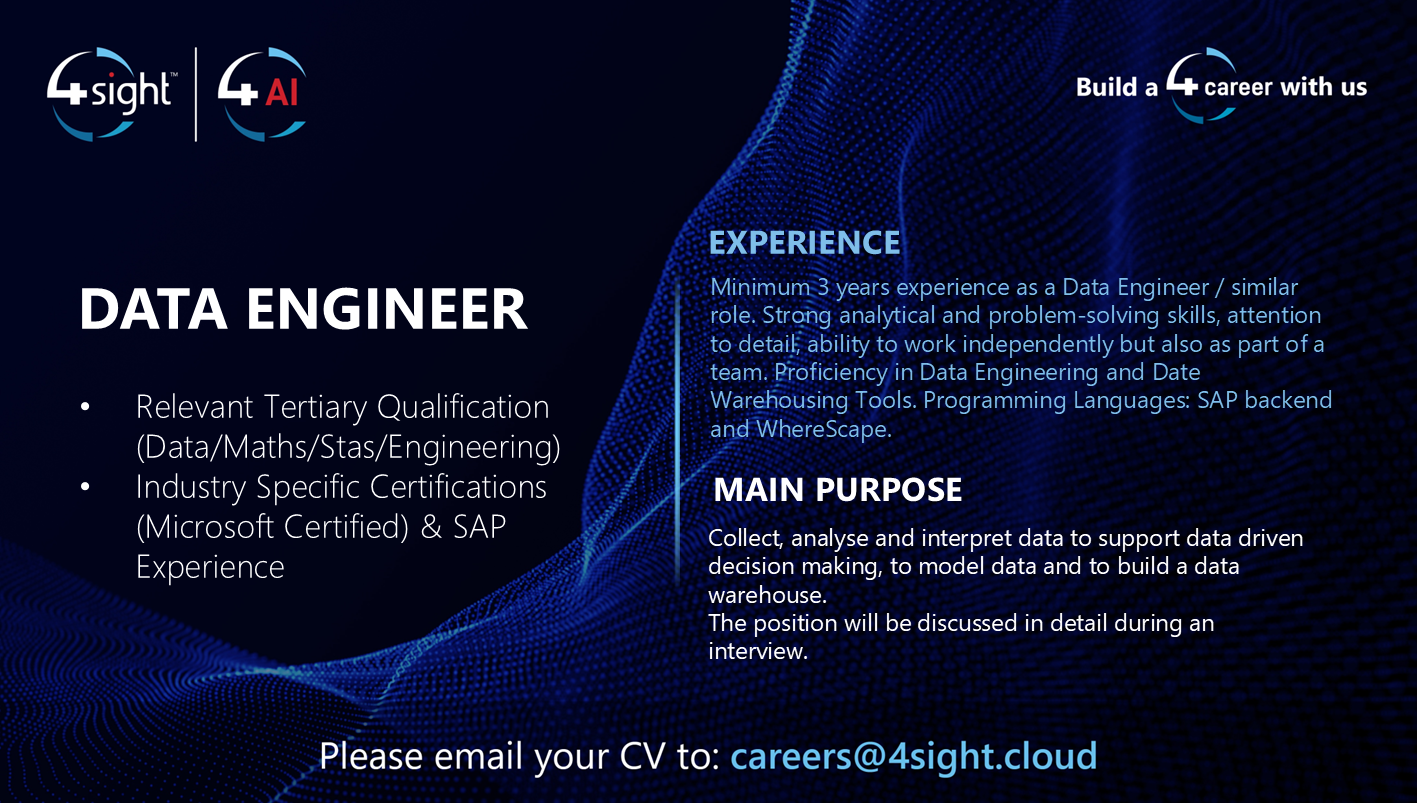 4sight™ | 4 AI

Build a 4 career with us

DATA ENGINEER

• Relevant Tertiary Qualification (Data/Maths/Stas/Engineering)
• Industry Specific Certifications (Microsoft Certified) & SAP Experience

EXPERIENCE

Minimum 3 years experience as a Data Engineer / similar role. Strong analytical and problem-solving skills, attention to detail, ability to work independently but also as part of a team. Proficiency in Data Engineering and Date Warehousing Tools. Programming Languages: SAP backend and WhereScape.

MAIN PURPOSE

Collect, analyse and interpret data to support data driven decision making, to model data and to build a data warehouse.
The position will be discussed in detail during an interview.

Please email your CV to: careers@4sight.cloud